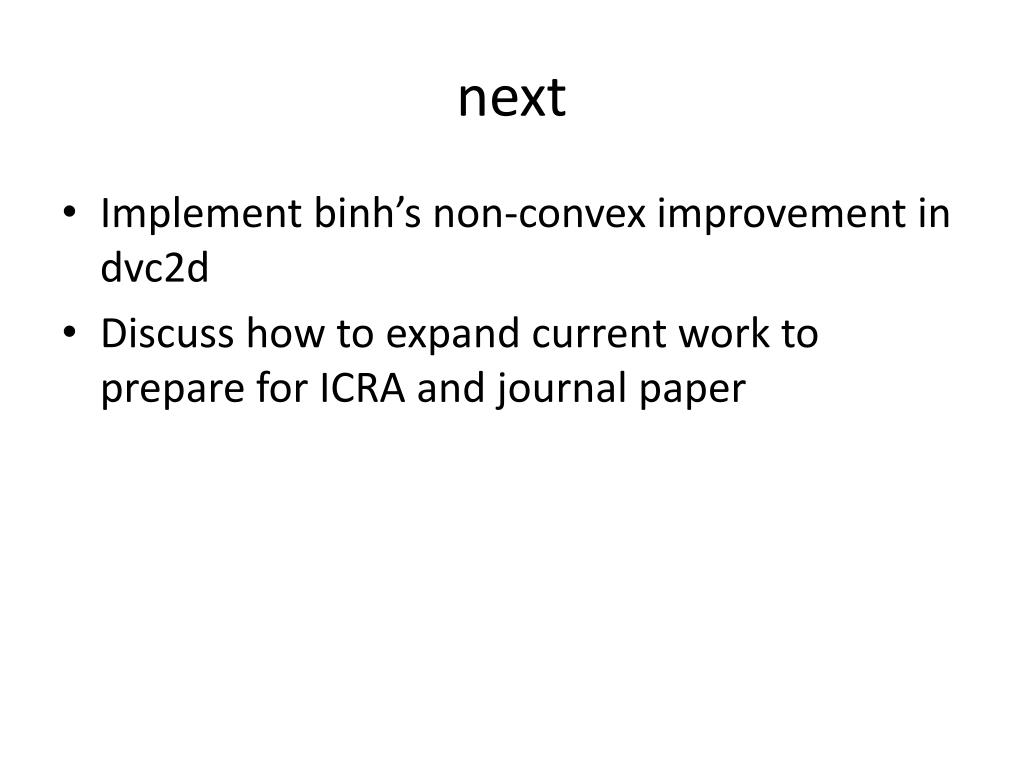 next

• Implement binh’s non-convex improvement in dvc2d
• Discuss how to expand current work to prepare for ICRA and journal paper